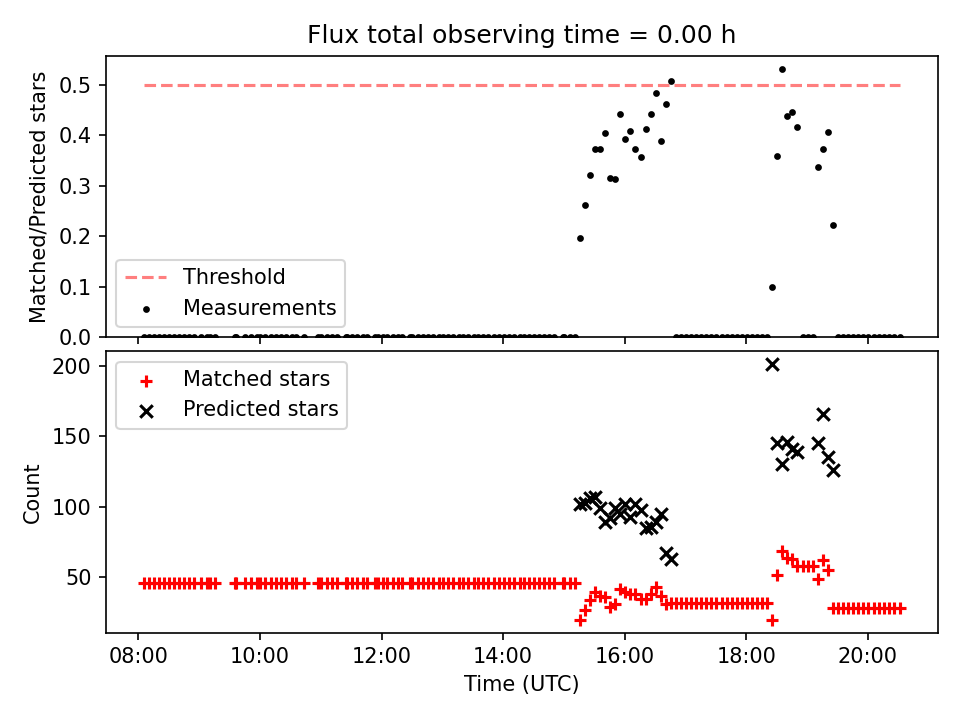 Flux total observing time = 0.00 h

Matched/Predicted stars

0.5
0.4
0.3
0.2
0.1
0.0

Threshold
Measurements

Count

200
150
100
50

Matched stars
Predicted stars

08:00
10:00
12:00
14:00
16:00
18:00
20:00

Time (UTC)